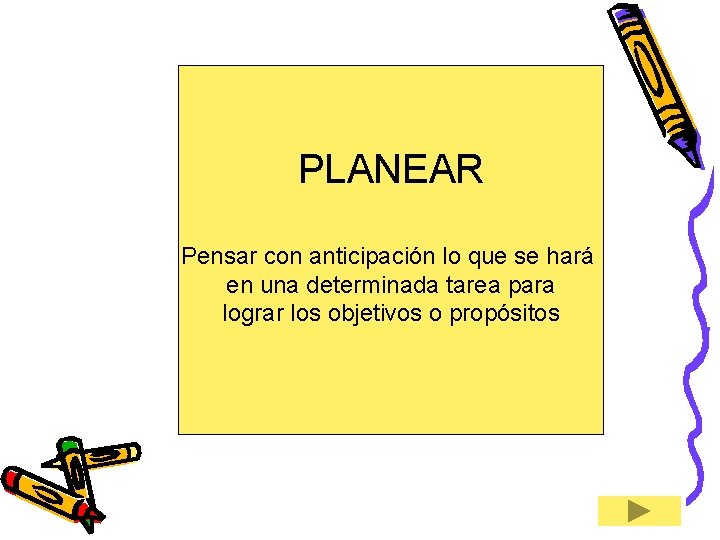 PLANEAR

Pensar con anticipación lo que se hará en una determinada tarea para lograr los objetivos o propósitos